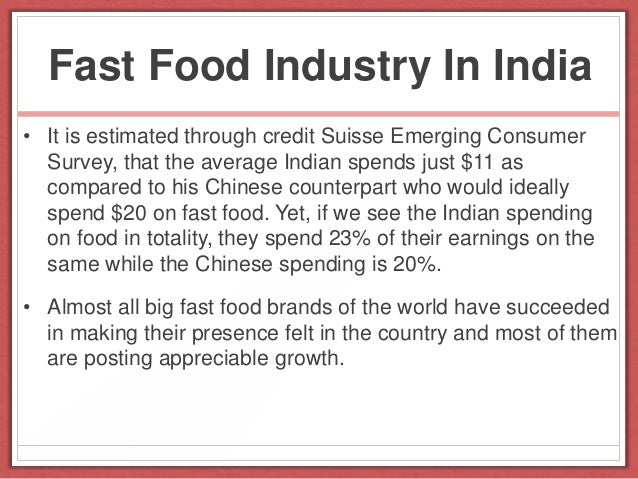 Fast Food Industry In India

• It is estimated through credit Suisse Emerging Consumer Survey, that the average Indian spends just \$11 as compared to his Chinese counterpart who would ideally spend \$20 on fast food. Yet, if we see the Indian spending on food in totality, they spend 23% of their earnings on the same while the Chinese spending is 20%.

• Almost all big fast food brands of the world have succeeded in making their presence felt in the country and most of them are posting appreciable growth.